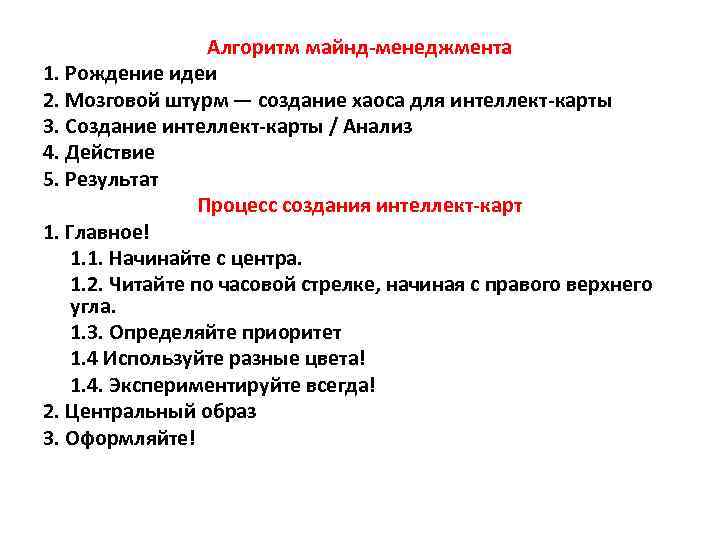 Алгоритм майнд-менеджмента

1. Рождение идеи
2. Мозговой штурм — создание хаоса для интеллект-карты
3. Создание интеллект-карты / Анализ
4. Действие
5. Результат

Процесс создания интеллект-карт

1. Главное!
1.1. Начинайте с центра.
1.2. Читайте по часовой стрелке, начиная с правого верхнего угла.
1.3. Определяйте приоритет
1.4 Используйте разные цвета!
1.4. Экспериментируйте всегда!
2. Центральный образ
3. Оформляйте!